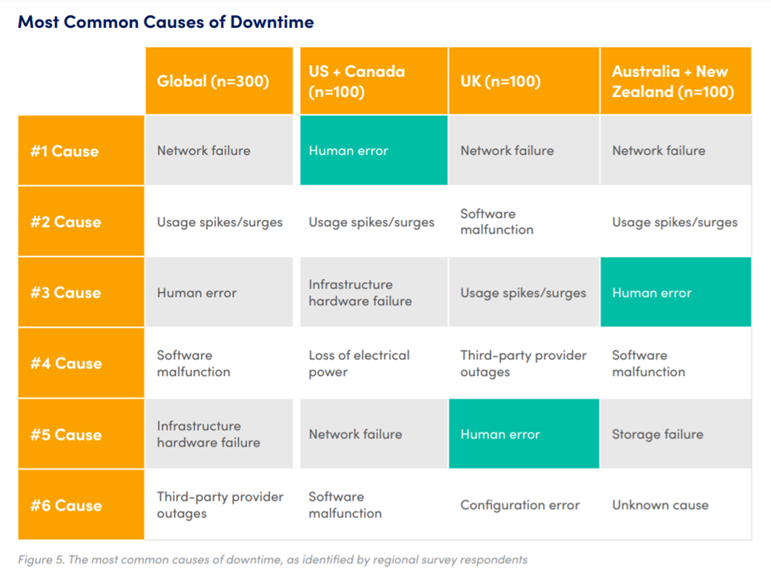 Most Common Causes of Downtime

| | Global (n=300) | US + Canada (n=100) | UK (n=100) | Australia + New Zealand (n=100) |
|---|---|---|---|---|
| #1 Cause | Network failure | Human error | Network failure | Network failure |
| #2 Cause | Usage spikes/surges | Usage spikes/surges | Software malfunction | Usage spikes/surges |
| #3 Cause | Human error | Infrastructure hardware failure | Usage spikes/surges | Human error |
| #4 Cause | Software malfunction | Loss of electrical power | Third-party provider outages | Software malfunction |
| #5 Cause | Infrastructure hardware failure | Network failure | Human error | Storage failure |
| #6 Cause | Third-party provider outages | Software malfunction | Configuration error | Unknown cause |

Figure 5. The most common causes of downtime, as identified by regional survey respondents